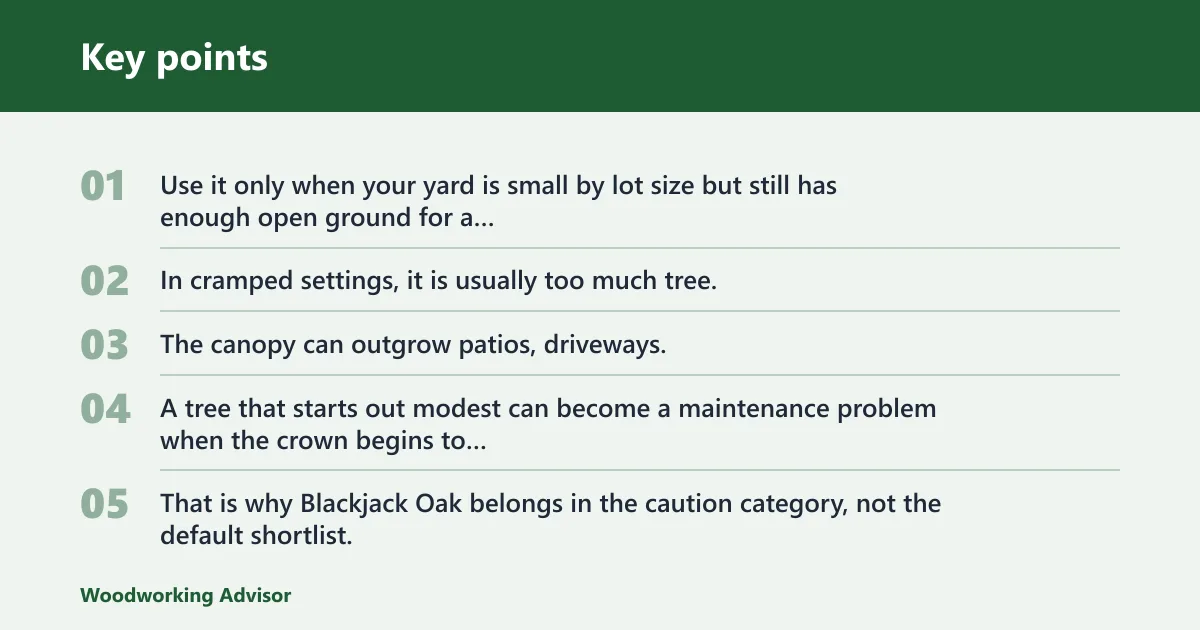 Key points

01 Use it only when your yard is small by lot size but still has enough open ground for a...

02 In cramped settings, it is usually too much tree.

03 The canopy can outgrow patios, driveways.

04 A tree that starts out modest can become a maintenance problem when the crown begins to...

05 That is why Blackjack Oak belongs in the caution category, not the default shortlist.

Woodworking Advisor